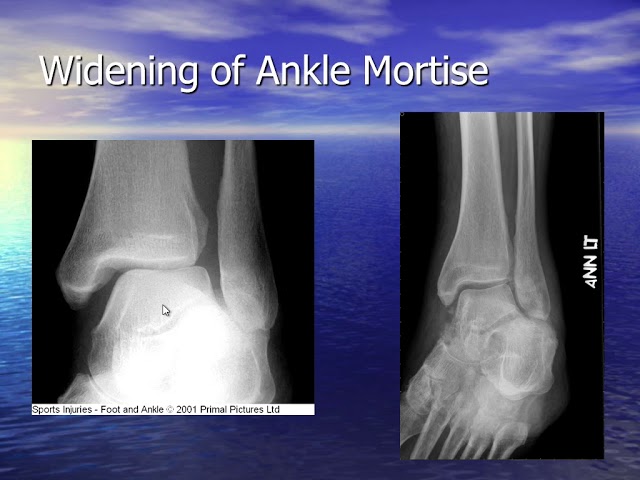 Widening of Ankle Mortise

Sports Injuries - Foot and Ankle © 2001 Primal Pictures Ltd

ANN LT